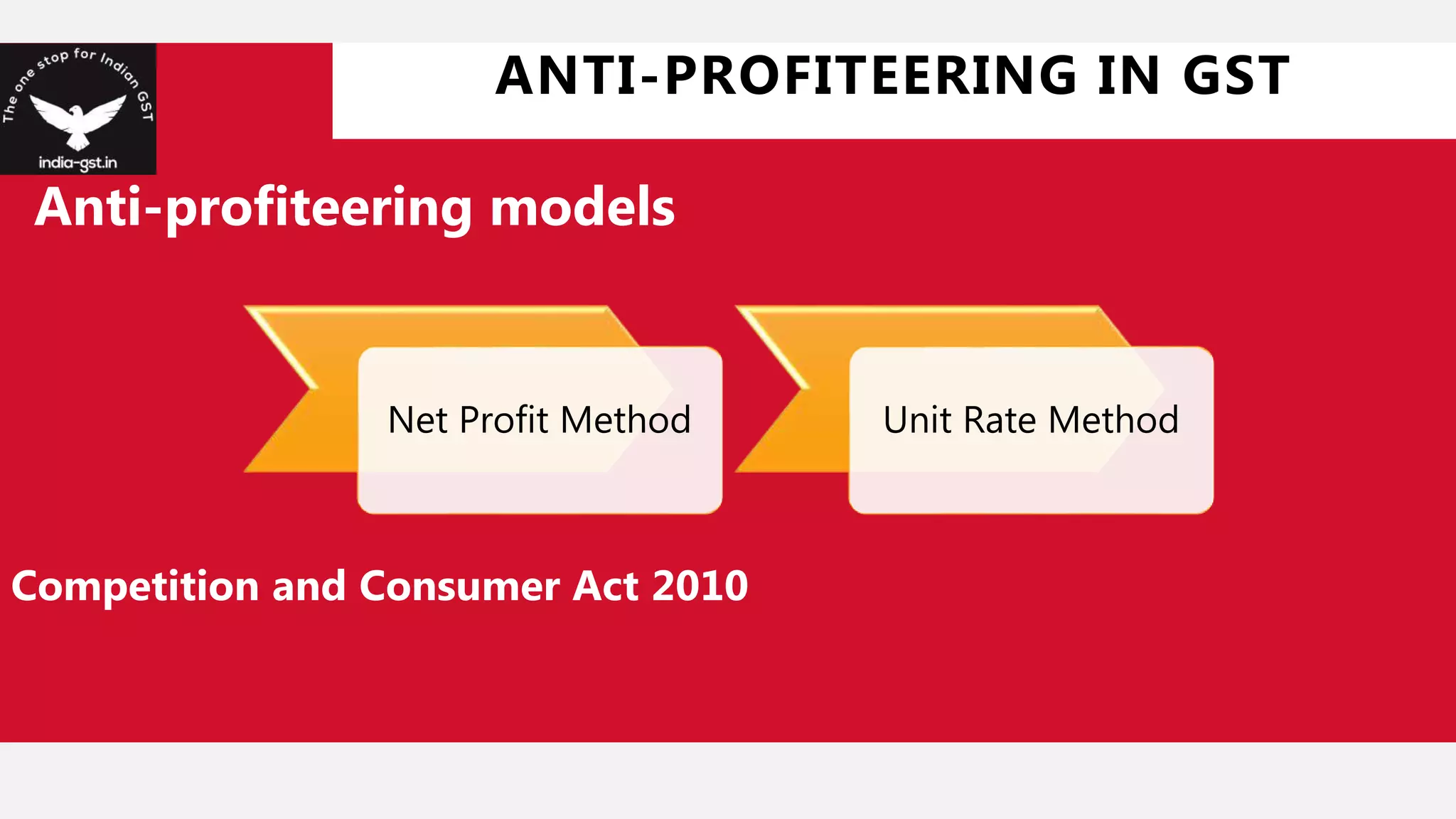 The one stop for Indian GST

india-gst.in

ANTI-PROFITEERING IN GST

Anti-profiteering models

Net Profit Method

Unit Rate Method

Competition and Consumer Act 2010